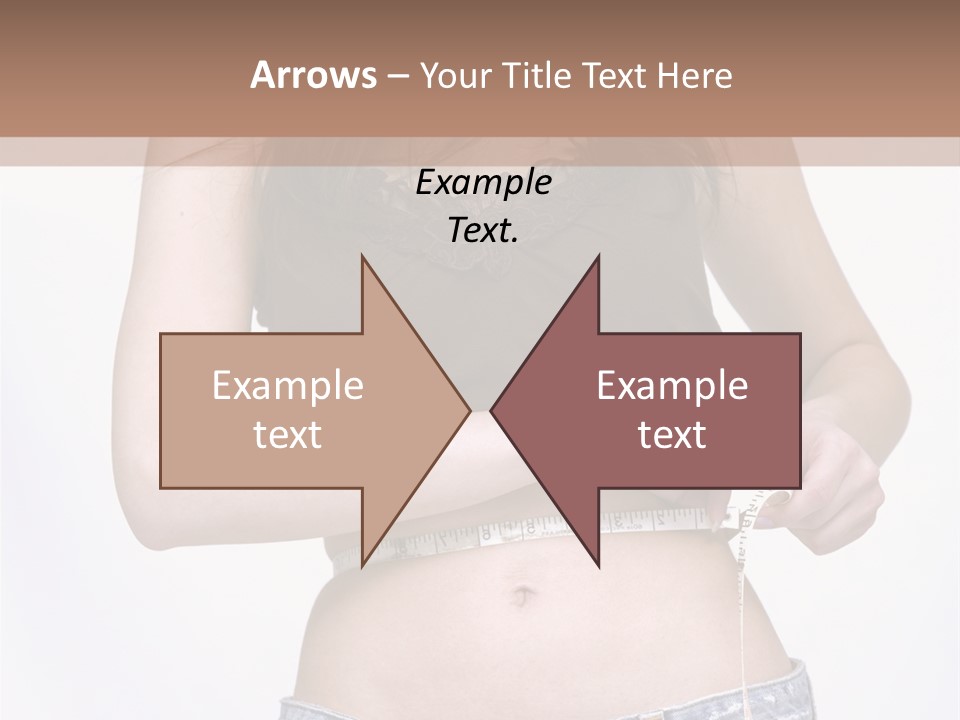 Arrows – Your Title Text Here

Example Text.

Example text

Example text